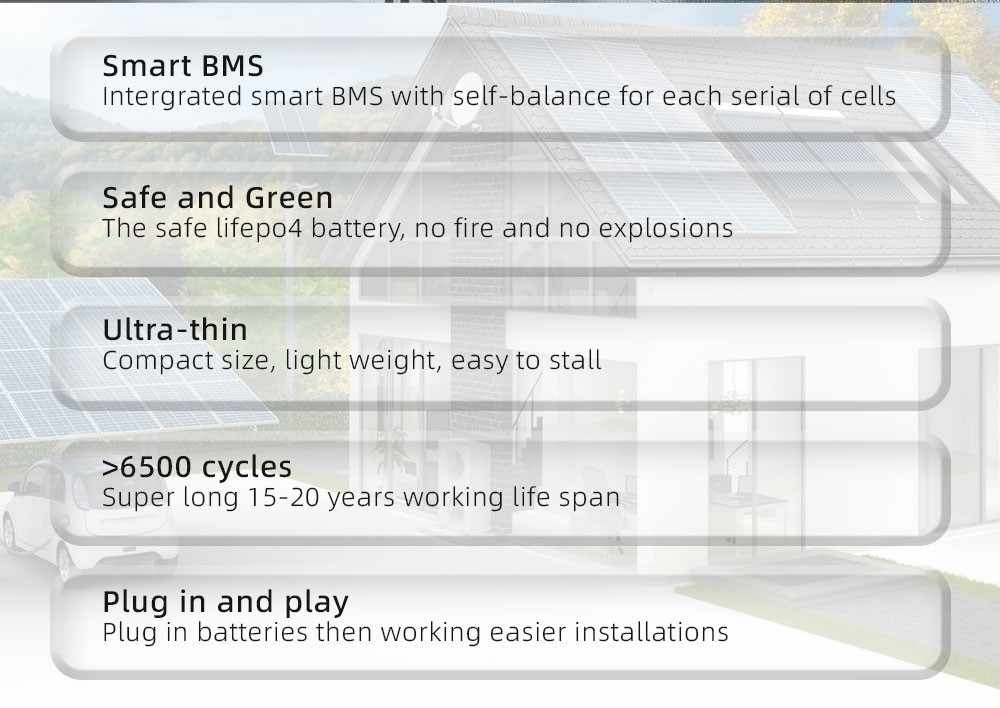 Smart BMS
Intergrated smart BMS with self-balance for each serial of cells

Safe and Green
The safe lifepo4 battery, no fire and no explosions

Ultra-thin
Compact size, light weight, easy to stall

>6500 cycles
Super long 15-20 years working life span

Plug in and play
Plug in batteries then working easier installations